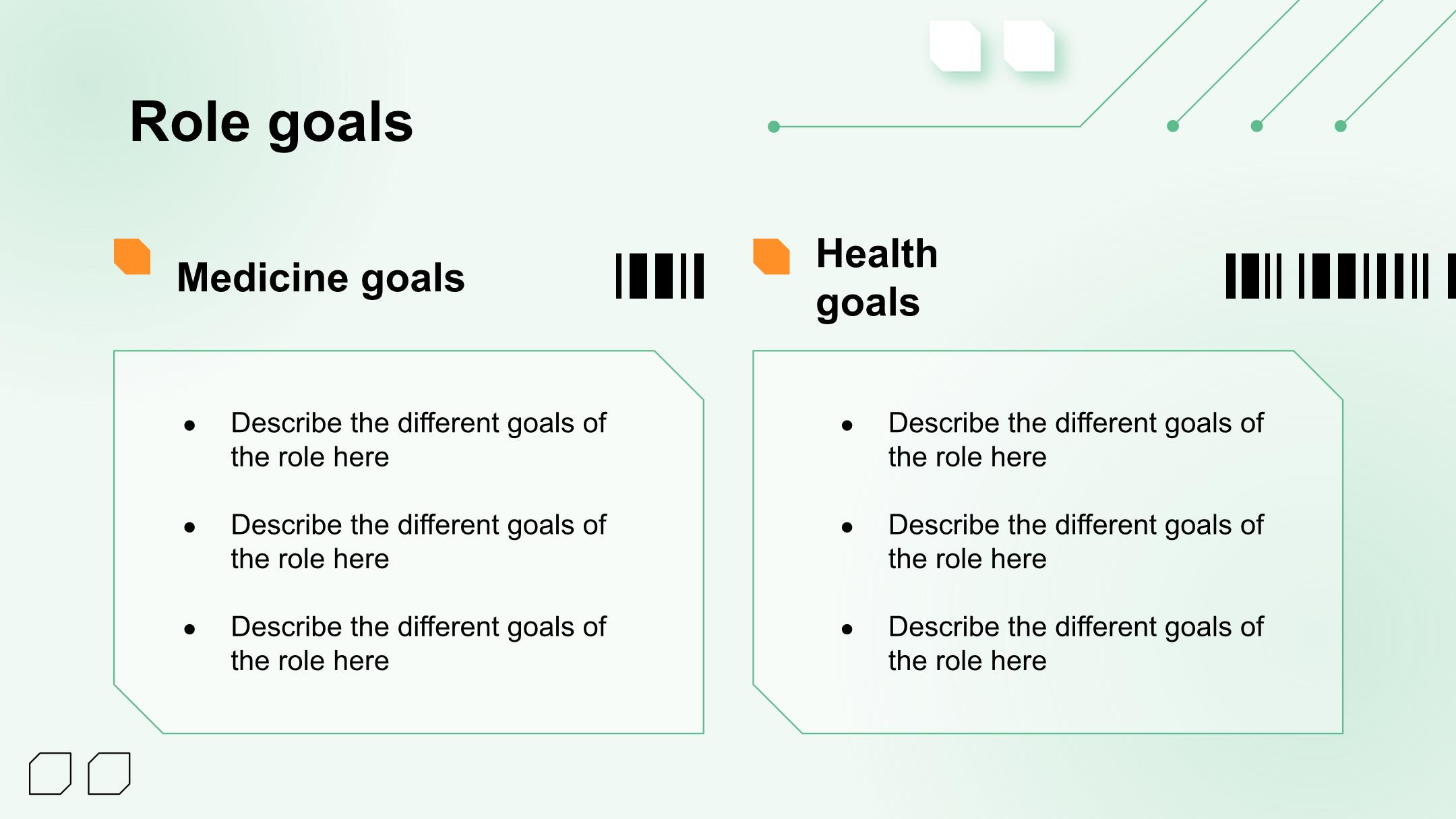 Role goals

Medicine goals

- Describe the different goals of the role here
- Describe the different goals of the role here
- Describe the different goals of the role here

Health goals

- Describe the different goals of the role here
- Describe the different goals of the role here
- Describe the different goals of the role here